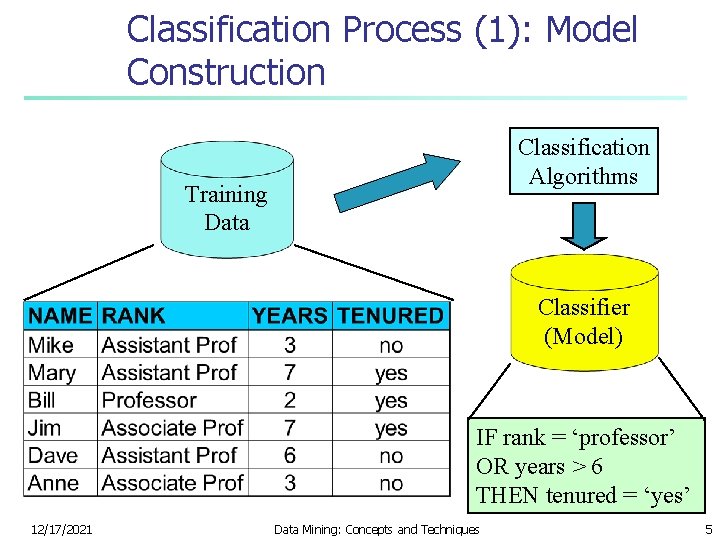 Classification Process (1): Model Construction

Training Data

Classification Algorithms

Classifier (Model)

| NAME | RANK | YEARS | TENURED |
|---|---|---|---|
| Mike | Assistant Prof | 3 | no |
| Mary | Assistant Prof | 7 | yes |
| Bill | Professor | 2 | yes |
| Jim | Associate Prof | 7 | yes |
| Dave | Assistant Prof | 6 | no |
| Anne | Associate Prof | 3 | no |

IF rank = ‘professor’
OR years > 6
THEN tenured = ‘yes’

12/17/2021 Data Mining: Concepts and Techniques 5